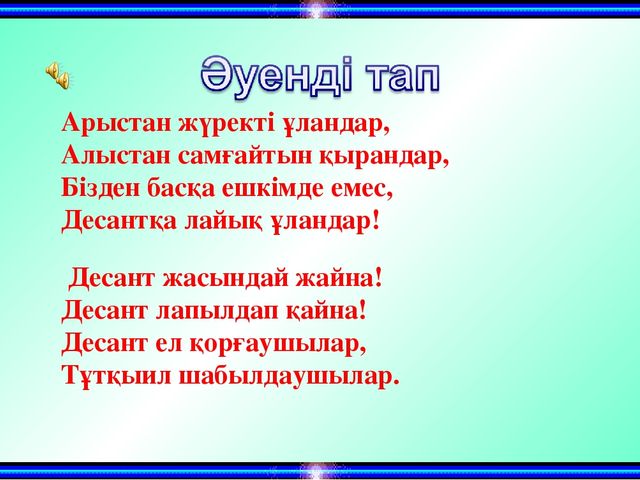 Әуенді тап

Арыстан жүректі ұландар,
Алыстан самғайтын қырандар,
Бізден басқа ешкімде емес,
Десантқа лайық ұландар!

Десант жасындай жайна!
Десант лапылдап қайна!
Десант ел қорғаушылар,
Тұтқыил шабылдаушылар.